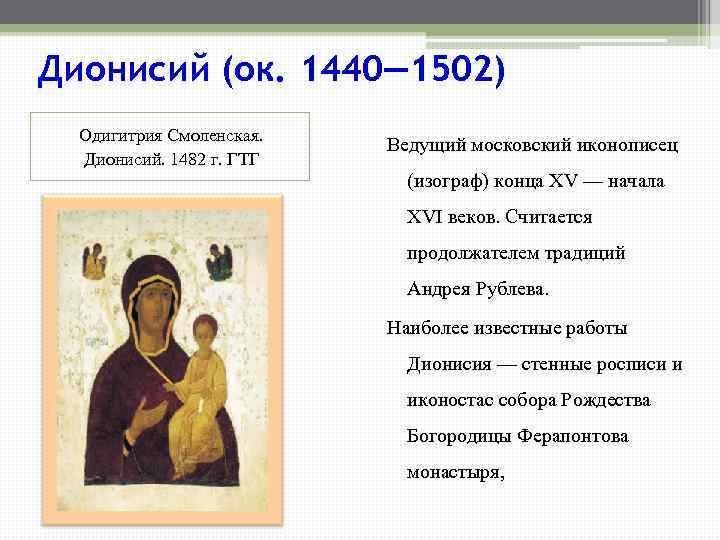 Дионисий (ок. 1440—1502)

Одигитрия Смоленская. Дионисий. 1482 г. ГТГ

Ведущий московский иконописец (изограф) конца XV — начала XVI веков. Считается продолжателем традиций Андрея Рублева.

Наиболее известные работы Дионисия — стенные росписи и иконостас собора Рождества Богородицы Ферапонтова монастыря,